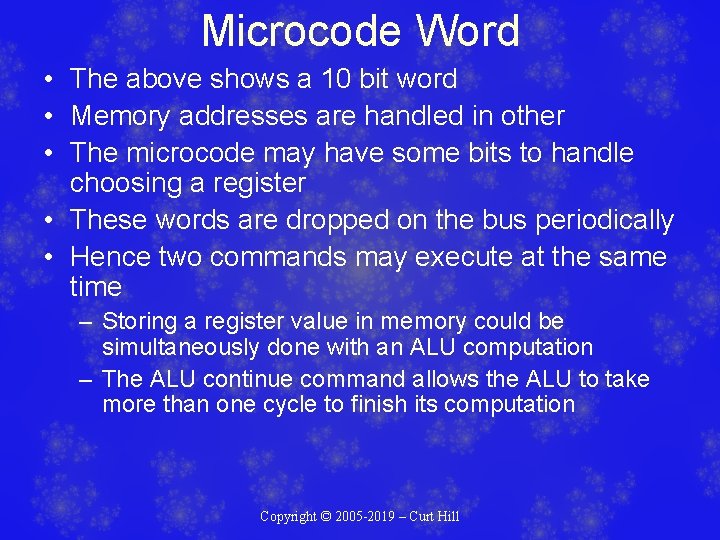 Microcode Word

• The above shows a 10 bit word
• Memory addresses are handled in other
• The microcode may have some bits to handle choosing a register
• These words are dropped on the bus periodically
• Hence two commands may execute at the same time
  – Storing a register value in memory could be simultaneously done with an ALU computation
  – The ALU continue command allows the ALU to take more than one cycle to finish its computation

Copyright © 2005-2019 – Curt Hill